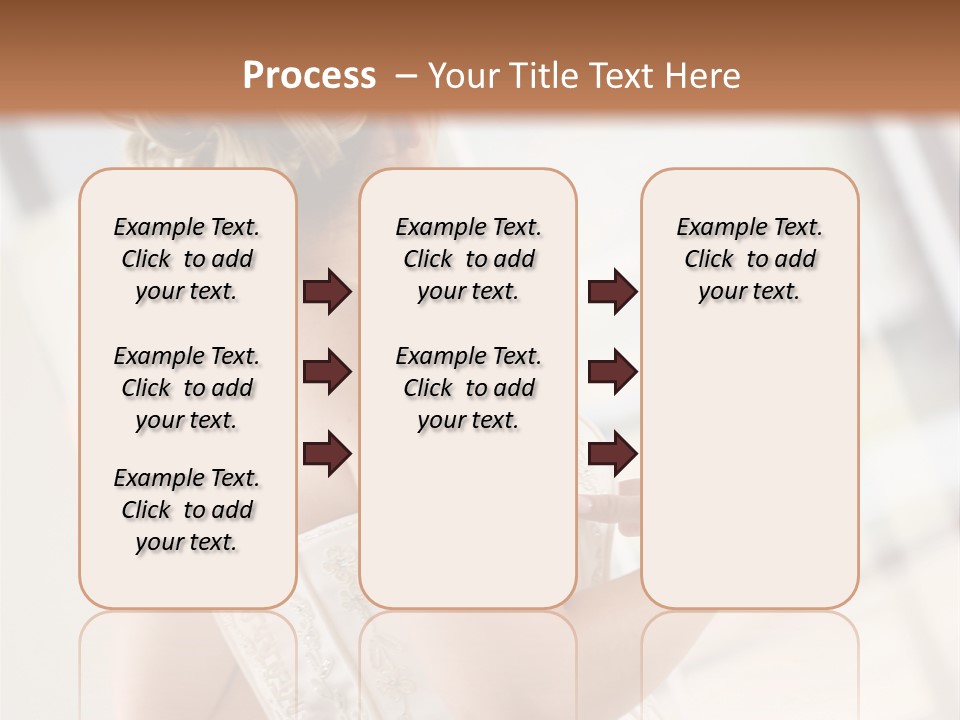 Process – Your Title Text Here

Example Text. Click to add your text.

Example Text. Click to add your text.

Example Text. Click to add your text.

Example Text. Click to add your text.

Example Text. Click to add your text.

Example Text. Click to add your text.